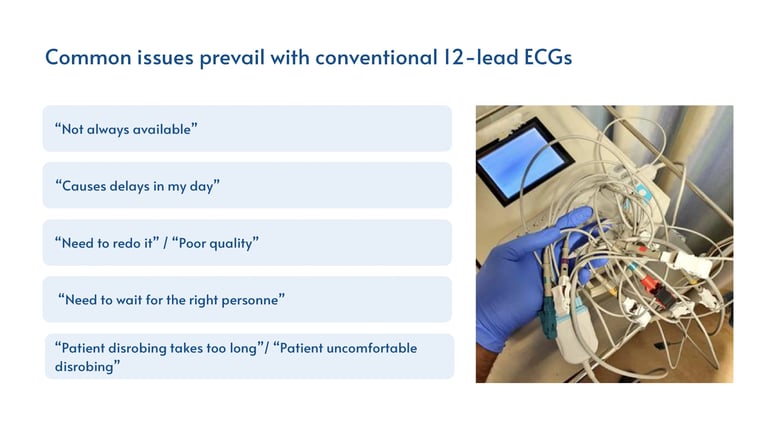 Common issues prevail with conventional 12-lead ECGs

“Not always available”

“Causes delays in my day”

“Need to redo it” / “Poor quality”

“Need to wait for the right personne”

“Patient disrobing takes too long”/ “Patient uncomfortable disrobing”